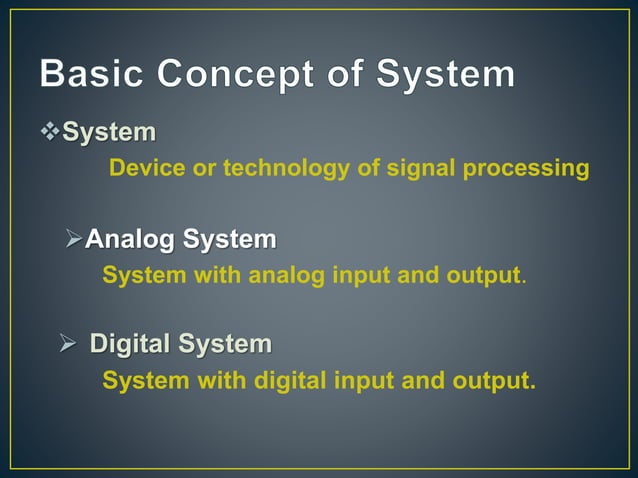 Basic Concept of System

❖System

Device or technology of signal processing

➢Analog System

System with analog input and output.

➢ Digital System

System with digital input and output.